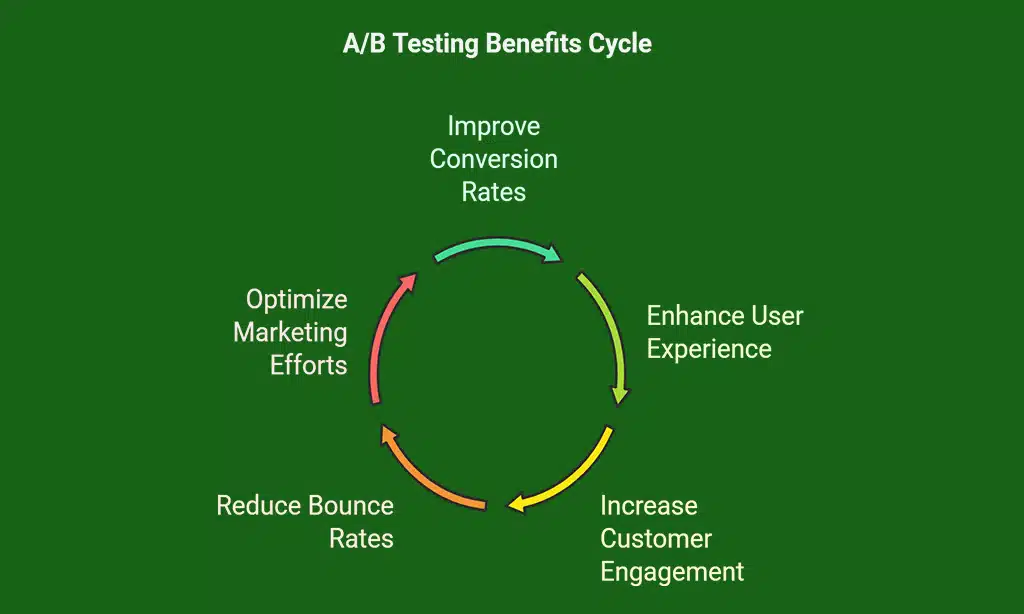 A/B Testing Benefits Cycle

Improve Conversion Rates

Enhance User Experience

Increase Customer Engagement

Reduce Bounce Rates

Optimize Marketing Efforts